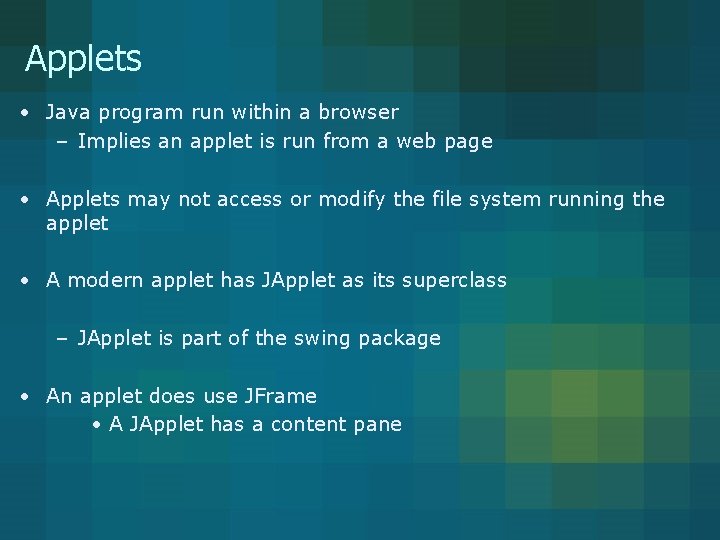 Applets

• Java program run within a browser
  – Implies an applet is run from a web page

• Applets may not access or modify the file system running the applet

• A modern applet has JApplet as its superclass

  – JApplet is part of the swing package

• An applet does use JFrame
  • A JApplet has a content pane